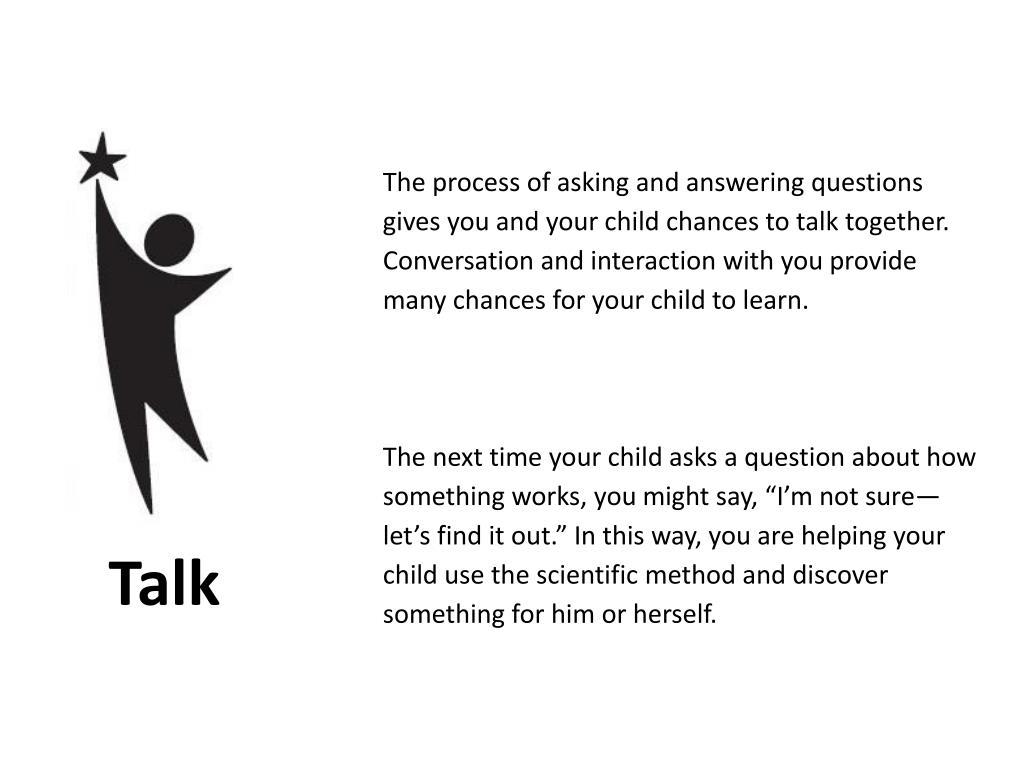 Talk

The process of asking and answering questions gives you and your child chances to talk together. Conversation and interaction with you provide many chances for your child to learn.

The next time your child asks a question about how something works, you might say, “I’m not sure—let’s find it out.” In this way, you are helping your child use the scientific method and discover something for him or herself.